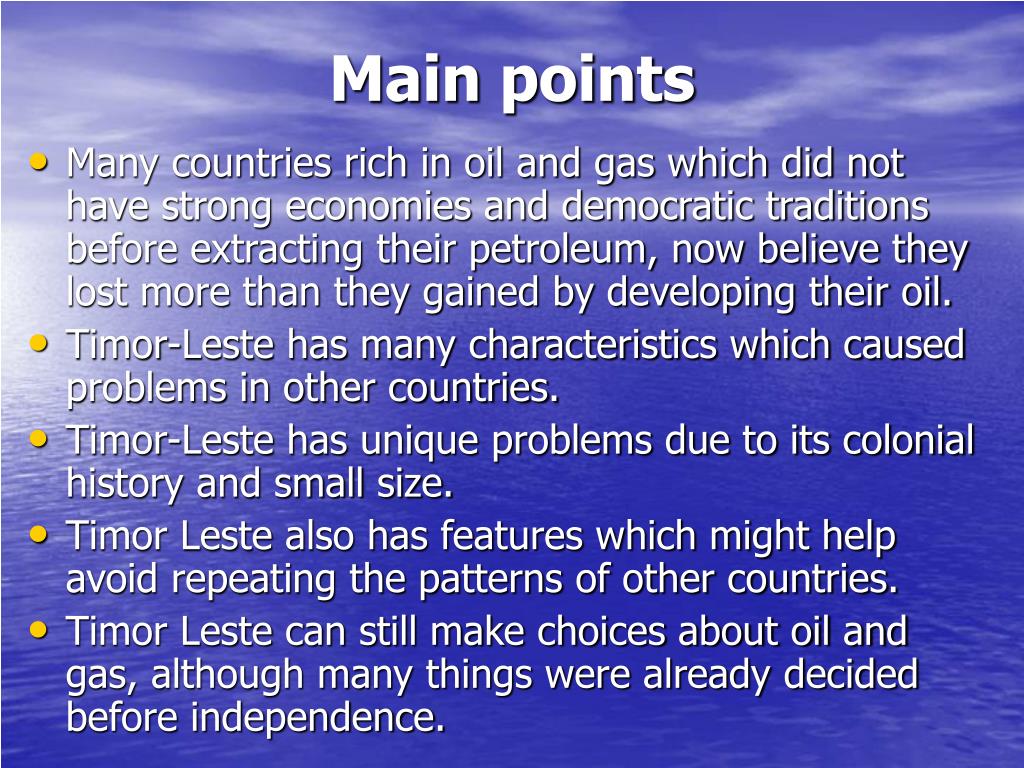 Main points

• Many countries rich in oil and gas which did not have strong economies and democratic traditions before extracting their petroleum, now believe they lost more than they gained by developing their oil.
• Timor-Leste has many characteristics which caused problems in other countries.
• Timor-Leste has unique problems due to its colonial history and small size.
• Timor Leste also has features which might help avoid repeating the patterns of other countries.
• Timor Leste can still make choices about oil and gas, although many things were already decided before independence.